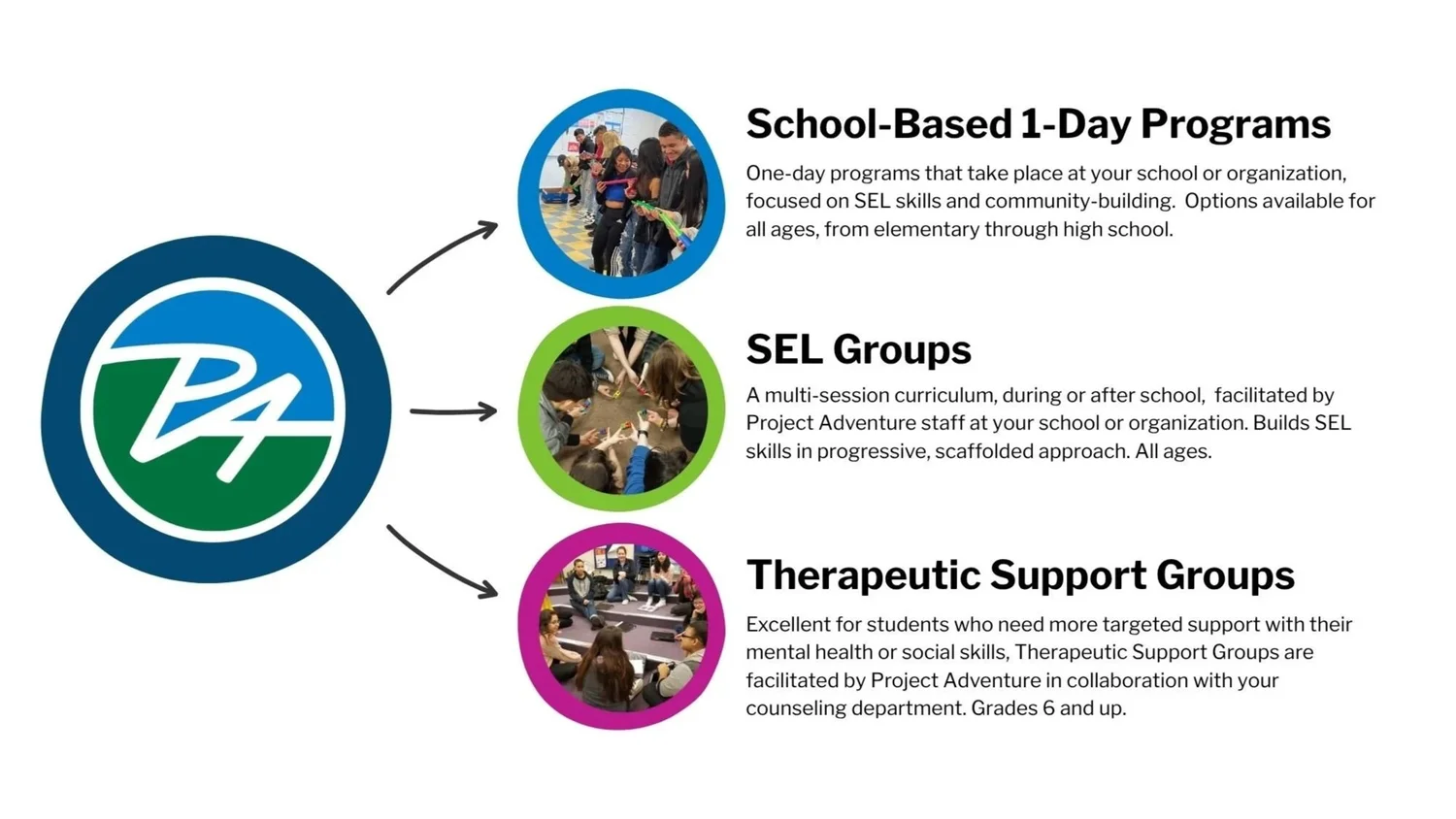 PA

School-Based 1-Day Programs

One-day programs that take place at your school or organization, focused on SEL skills and community-building. Options available for all ages, from elementary through high school.

SEL Groups

A multi-session curriculum, during or after school, facilitated by Project Adventure staff at your school or organization. Builds SEL skills in progressive, scaffolded approach. All ages.

Therapeutic Support Groups

Excellent for students who need more targeted support with their mental health or social skills, Therapeutic Support Groups are facilitated by Project Adventure in collaboration with your counseling department. Grades 6 and up.